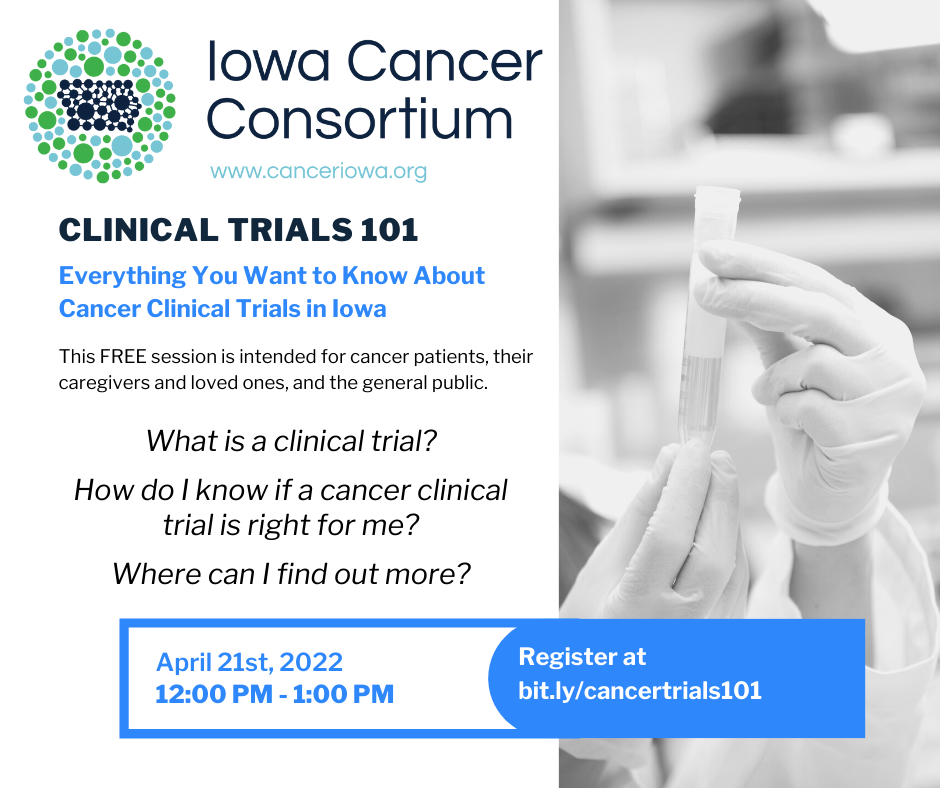 Iowa Cancer Consortium

www.canceriowa.org

CLINICAL TRIALS 101

Everything You Want to Know About Cancer Clinical Trials in Iowa

This FREE session is intended for cancer patients, their caregivers and loved ones, and the general public.

What is a clinical trial?

How do I know if a cancer clinical trial is right for me?

Where can I find out more?

April 21st, 2022
12:00 PM - 1:00 PM

Register at
bit.ly/cancertrials101